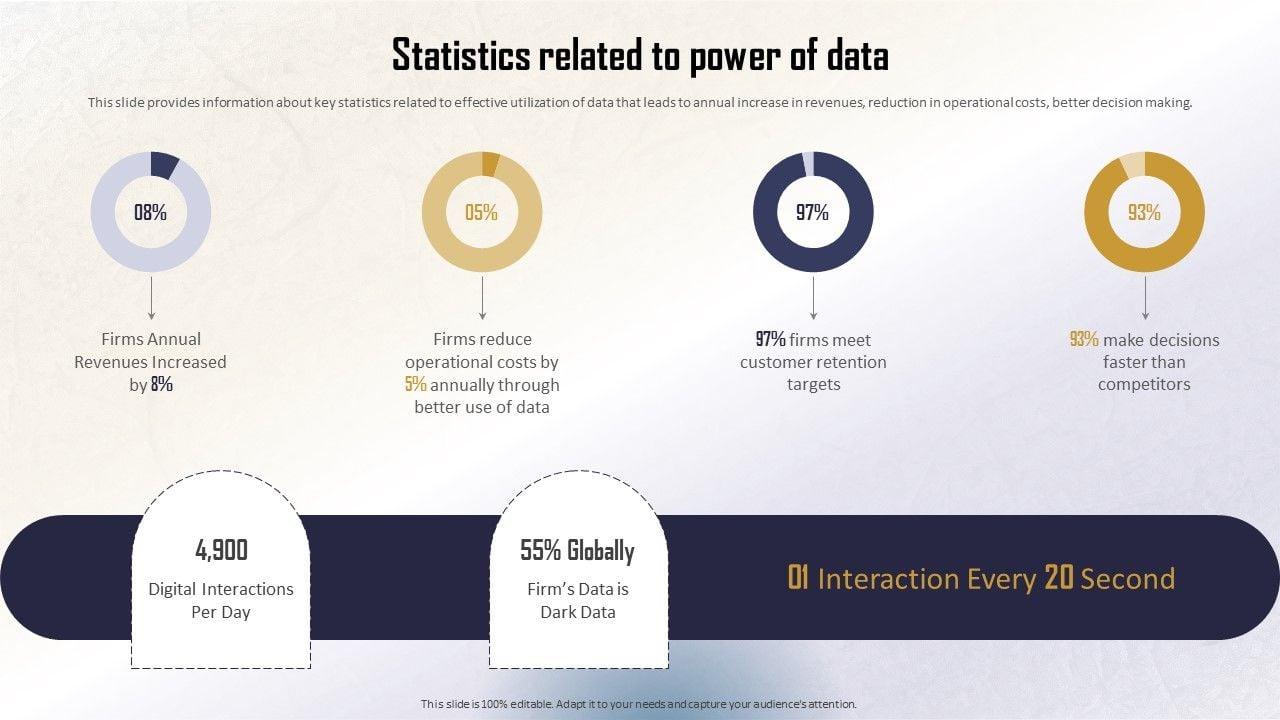 Statistics related to power of data

This slide provides information about key statistics related to effective utilization of data that leads to annual increase in revenues, reduction in operational costs, better decision making.

08%

Firms Annual Revenues Increased by 8%

05%

Firms reduce operational costs by 5% annually through better use of data

97%

97% firms meet customer retention targets

93%

93% make decisions faster than competitors

4,900

Digital Interactions Per Day

55% Globally

Firm's Data is Dark Data

01 Interaction Every 20 Second

This slide is 100% editable. Adapt it to your needs and capture your audience's attention.